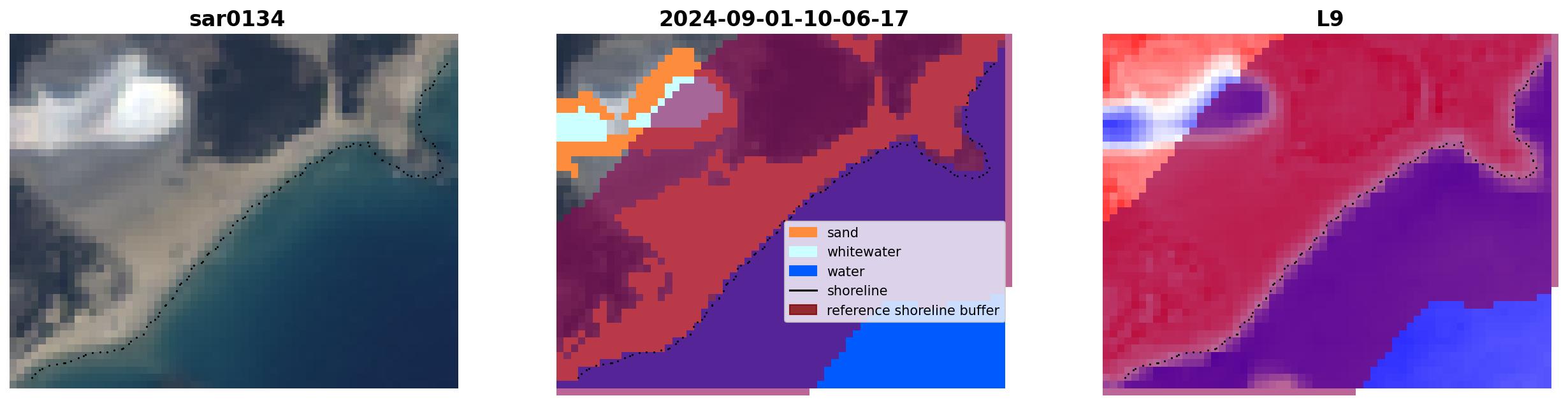 sar0134

2024-09-01-10-06-17

sand
whitewater
water
shoreline
reference shoreline buffer

L9